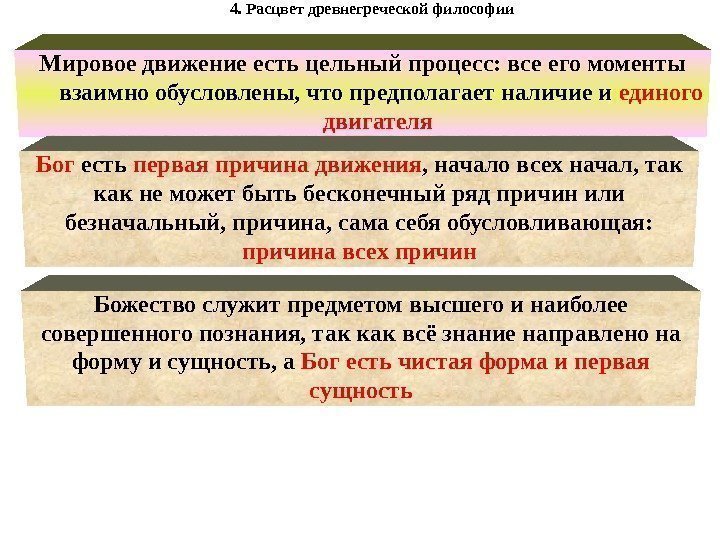 4. Расцвет древнегреческой философии

Мировое движение есть цельный процесс: все его моменты взаимно обусловлены, что предполагает наличие и единого двигателя

Бог есть первая причина движения, начало всех начал, так как не может быть бесконечный ряд причин или безначальный, причина, сама себя обусловливающая: причина всех причин

Божество служит предметом высшего и наиболее совершенного познания, так как всё знание направлено на форму и сущность, а Бог есть чистая форма и первая сущность